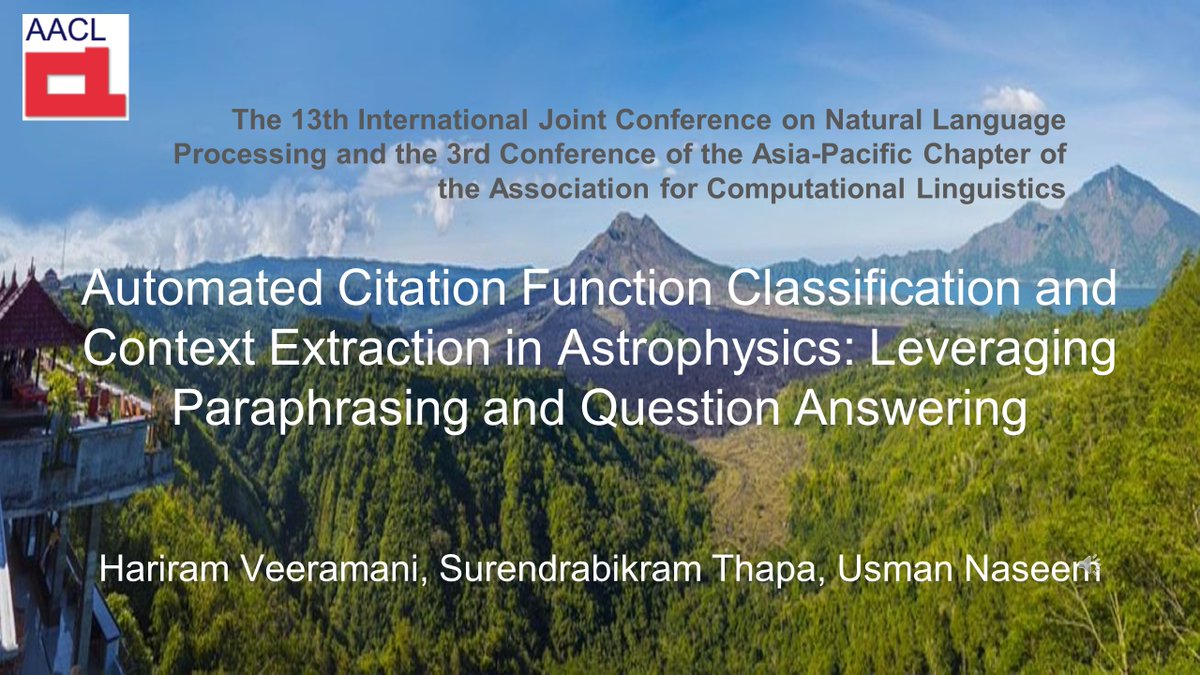 AACL

The 13th International Joint Conference on Natural Language Processing and the 3rd Conference of the Asia-Pacific Chapter of the Association for Computational Linguistics

Automated Citation Function Classification and Context Extraction in Astrophysics: Leveraging Paraphrasing and Question Answering

Hariram Veeramani, Surendrabikram Thapa, Usman Naseem